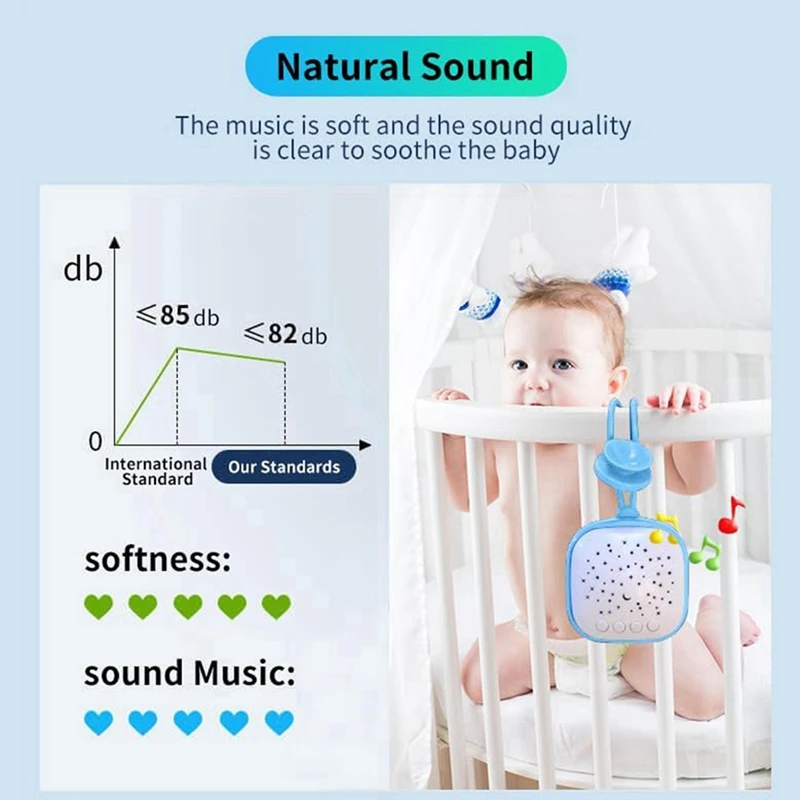 Natural Sound

The music is soft and the sound quality is clear to soothe the baby

db

$\leqslant$85 db

$\leqslant$82 db

0

International Standard

Our Standards

softness:

sound Music: